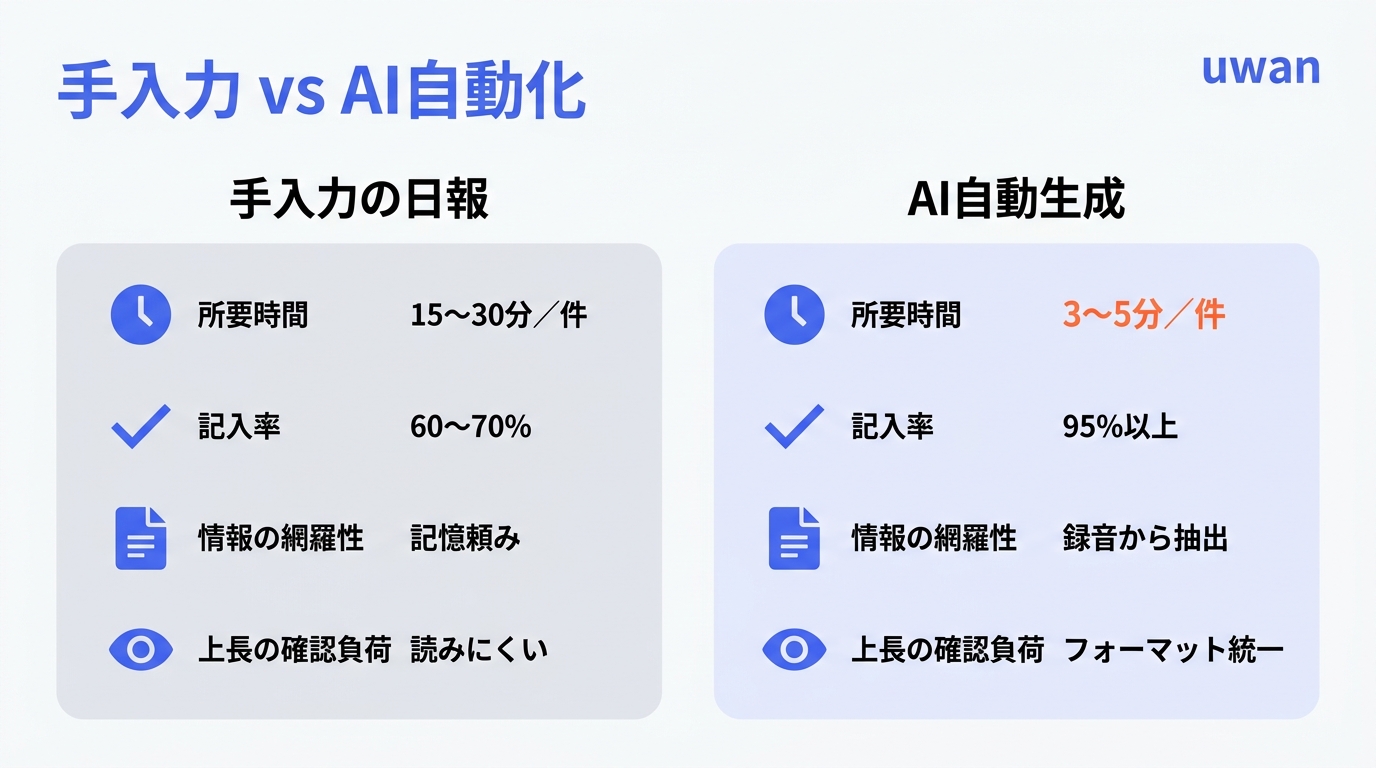 手入力 vs AI自動化

uwan

手入力の日報

所要時間 15〜30分／件

記入率 60〜70%

情報の網羅性 記憶頼み

上長の確認負荷 読みにくい

AI自動生成

所要時間 3〜5分／件

記入率 95%以上

情報の網羅性 録音から抽出

上長の確認負荷 フォーマット統一